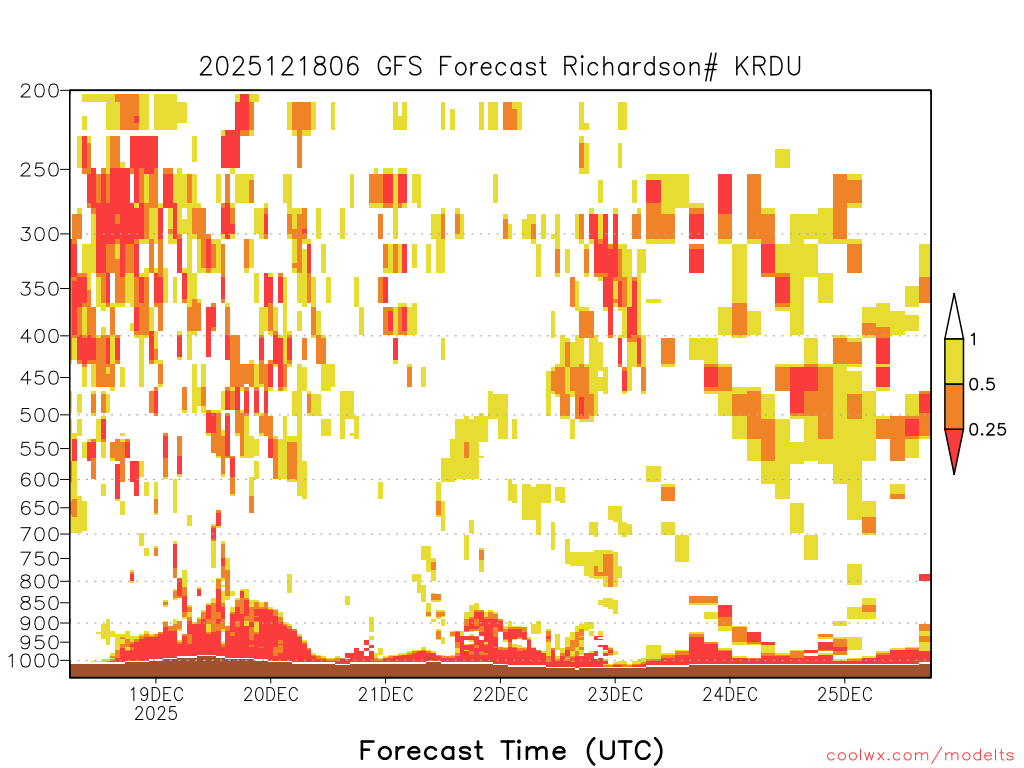 2025121806 GFS Forecast Richardson# KRDU

200
250
300
350
400
450
500
550
600
650
700
750
800
850
900
950
1000

1
0.5
0.25

19DEC
2025
20DEC
21DEC
22DEC
23DEC
24DEC
25DEC

Forecast Time (UTC)

coolwx.com/modelts